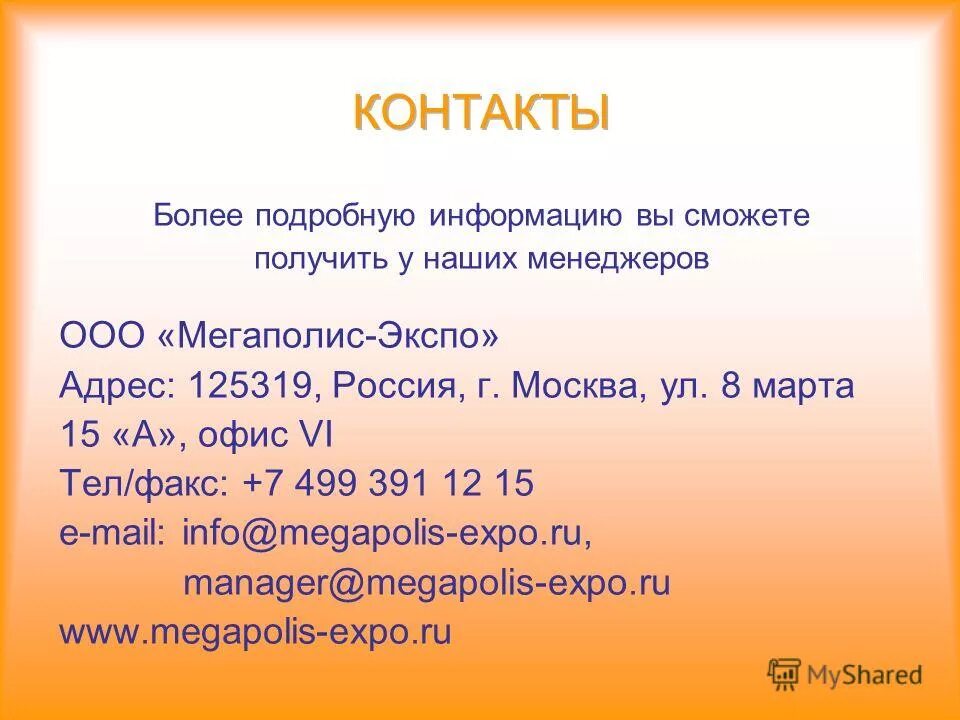 КОНТАКТЫ

Более подробную информацию вы сможете получить у наших менеджеров

ООО «Мегаполис-Экспо»
Адрес: 125319, Россия, г. Москва, ул. 8 марта 15 «А», офис VI
Тел/факс: +7 499 391 12 15
e-mail: info@megapolis-expo.ru,
manager@megapolis-expo.ru
www.megapolis-expo.ru

MyShared